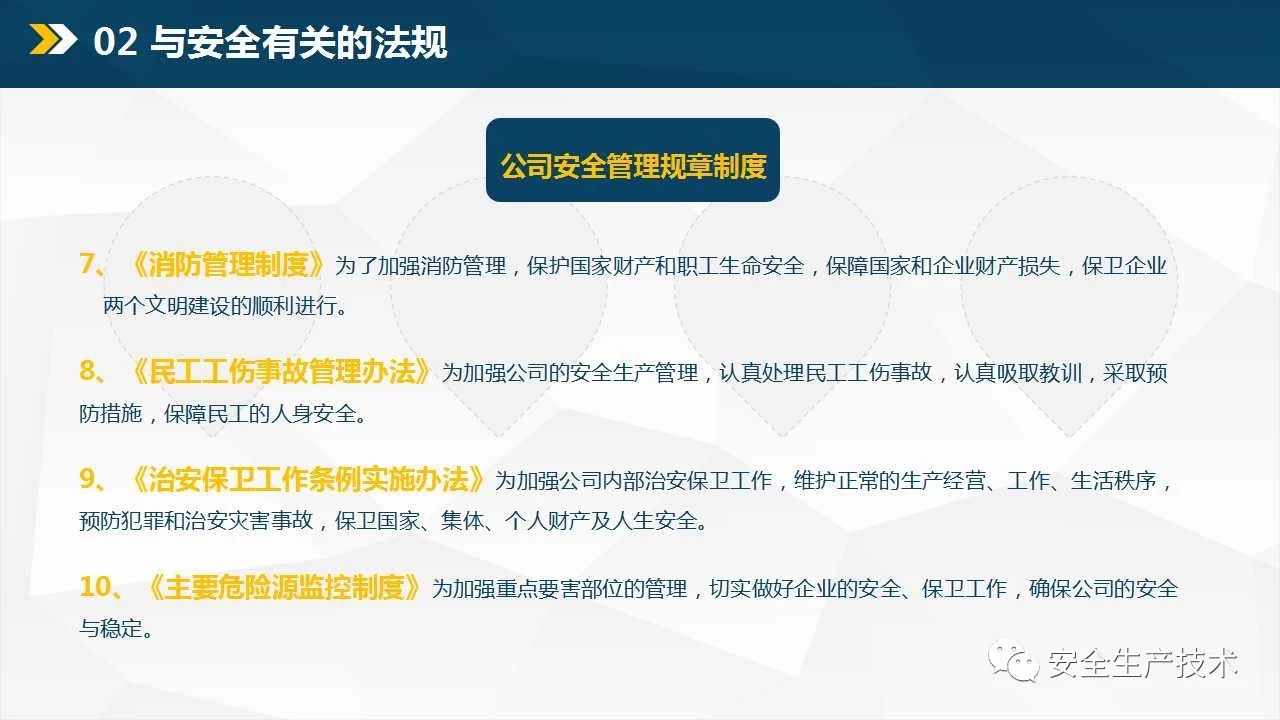 02 与安全有关的法规

公司安全管理规章制度

7、《消防管理制度》为了加强消防管理，保护国家财产和职工生命安全，保障国家和企业财产损失，保卫企业两个文明建设的顺利进行。

8、《民工工伤事故管理办法》为加强公司的安全生产管理，认真处理民工工伤事故，认真吸取教训，采取预防措施，保障民工的人身安全。

9、《治安保卫工作条例实施办法》为加强公司内部治安保卫工作，维护正常的生产经营、工作、生活秩序，预防犯罪和治安灾害事故，保卫国家、集体、个人财产及人生安全。

10、《主要危险源监控制度》为加强重点要害部位的管理，切实做好企业的安全、保卫工作，确保公司的安全与稳定。

安全生产技术